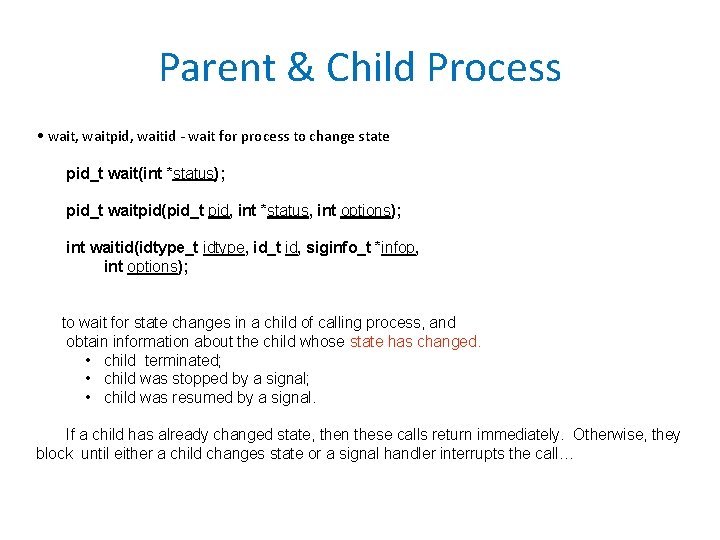 Parent & Child Process

• wait, waitpid, waitid - wait for process to change state

pid_t wait(int *status);

pid_t waitpid(pid_t pid, int *status, int options);

int waitid(idtype_t idtype, id_t id, siginfo_t *infop, int options);

to wait for state changes in a child of calling process, and obtain information about the child whose state has changed.
• child terminated;
• child was stopped by a signal;
• child was resumed by a signal.

If a child has already changed state, then these calls return immediately. Otherwise, they block until either a child changes state or a signal handler interrupts the call…